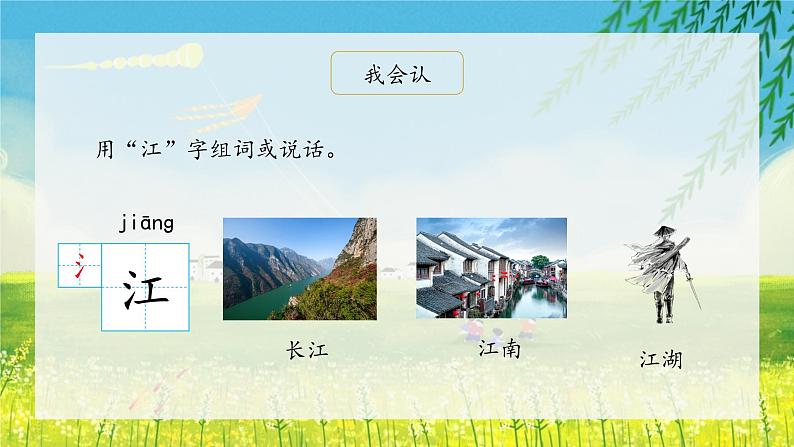 我会认

用“江”字组词或说话。

jiāng

氵

江

长江

江南

江湖